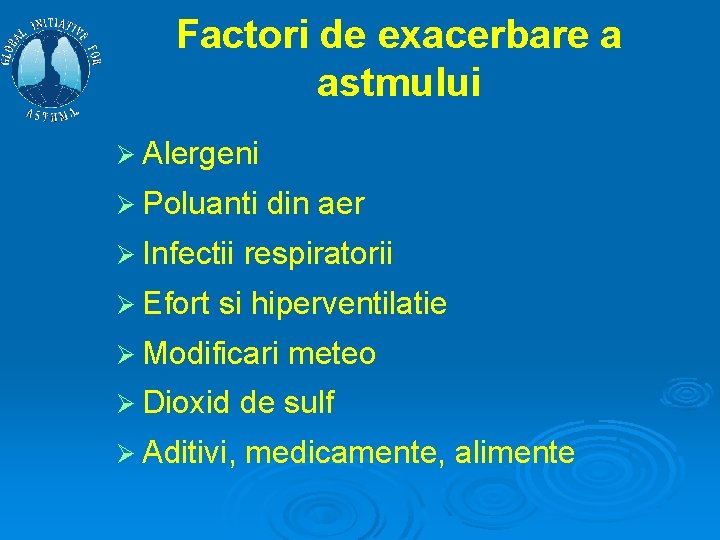 GLOBAL INITIATIVE FOR ASTHMA

Factori de exacerbare a astmului

➢ Alergeni
➢ Poluanti din aer
➢ Infectii respiratorii
➢ Efort si hiperventilatie
➢ Modificari meteo
➢ Dioxid de sulf
➢ Aditivi, medicamente, alimente